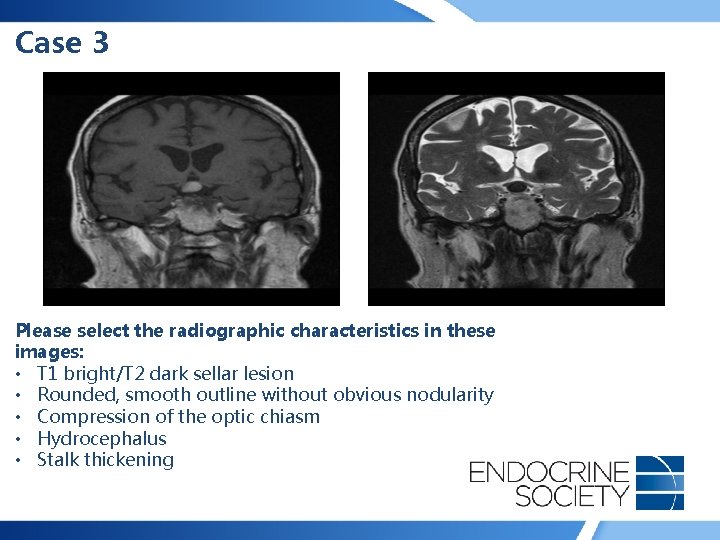 Case 3

Please select the radiographic characteristics in these images:
• T1 bright/T2 dark sellar lesion
• Rounded, smooth outline without obvious nodularity
• Compression of the optic chiasm
• Hydrocephalus
• Stalk thickening

ENDOCRINE SOCIETY